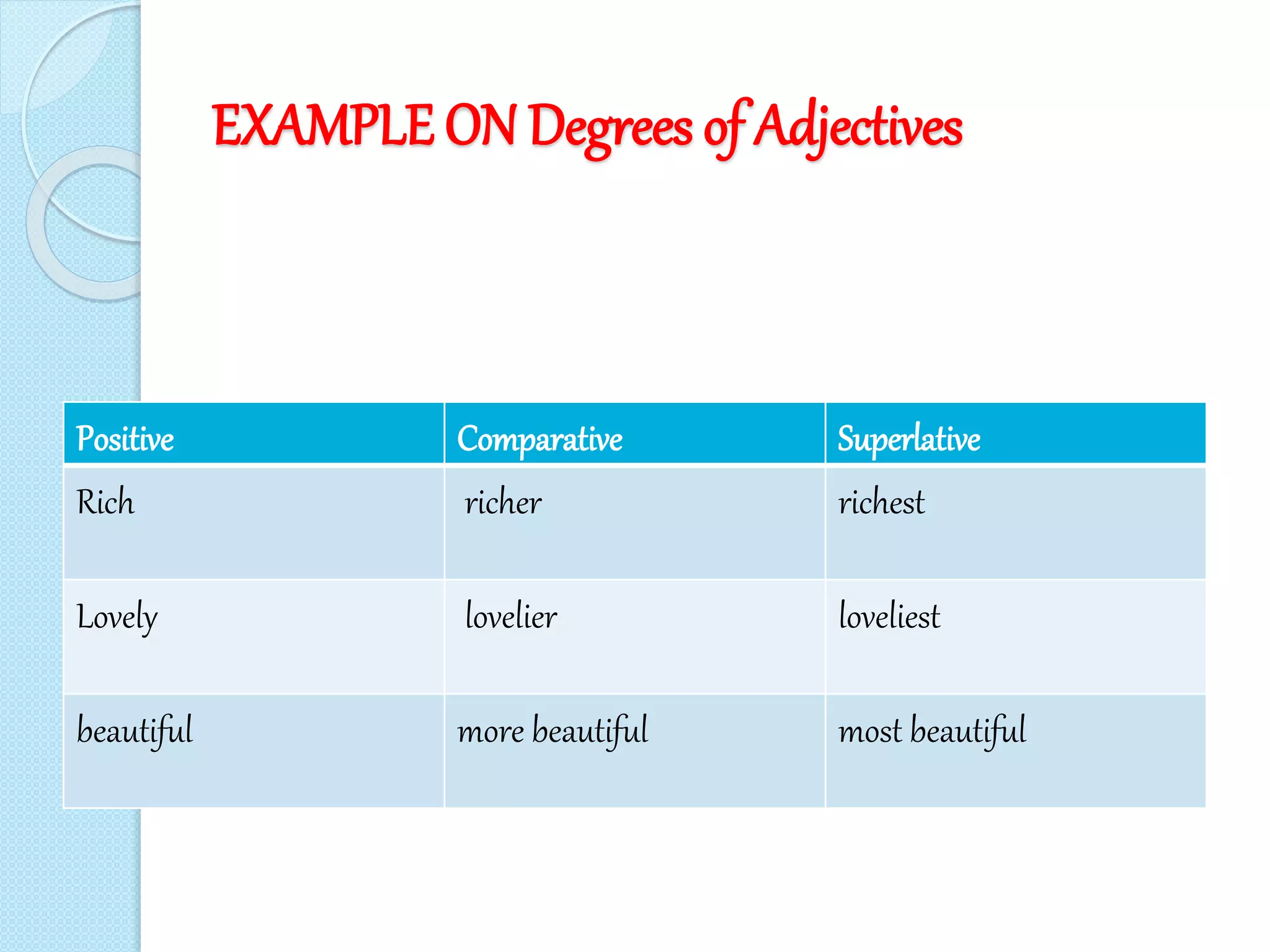 EXAMPLE ON Degrees of Adjectives

| Positive | Comparative | Superlative |
|---|---|---|
| Rich | richer | richest |
| Lovely | lovelier | loveliest |
| beautiful | more beautiful | most beautiful |